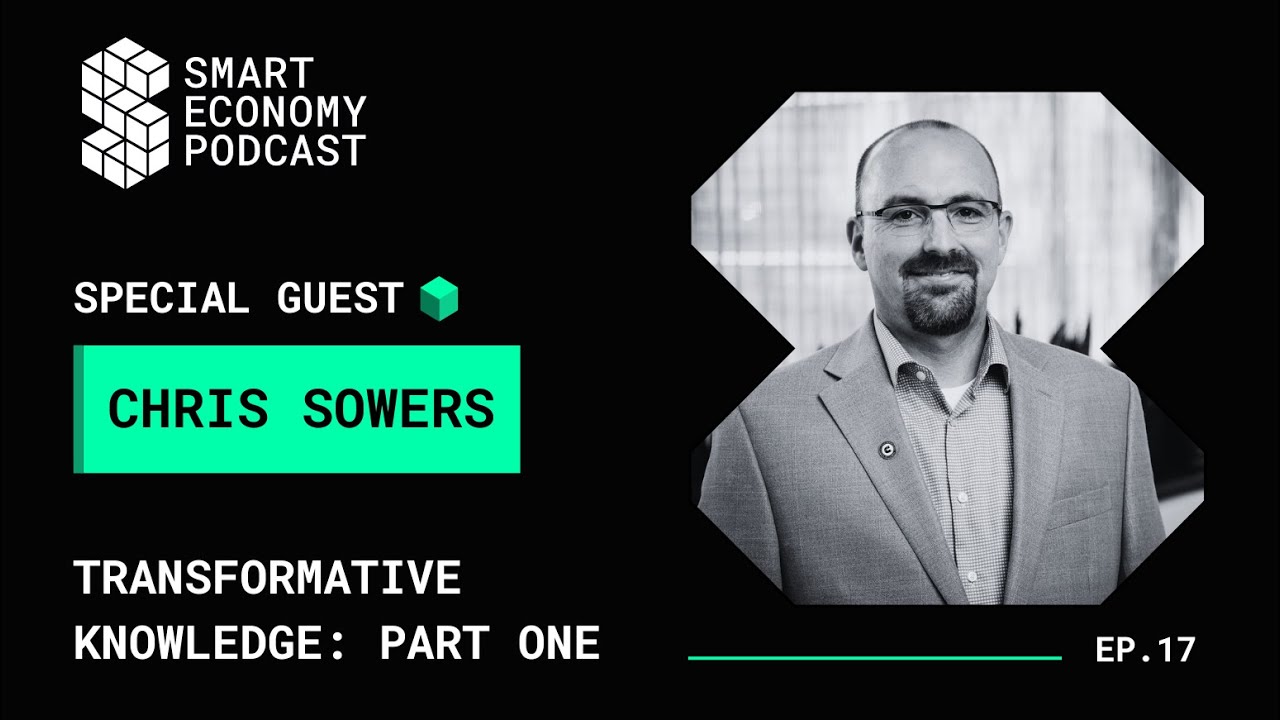 SMART ECONOMY PODCAST

SPECIAL GUEST

CHRIS SOWERS

TRANSFORMATIVE KNOWLEDGE: PART ONE

EP.17